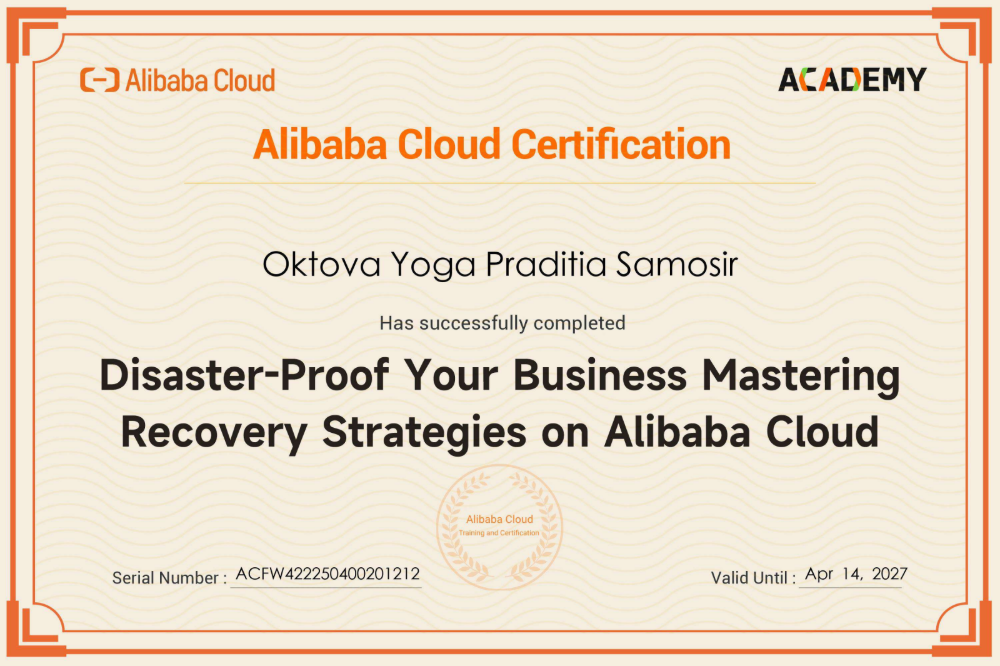 Alibaba Cloud

ACADEMY

Alibaba Cloud Certification

Oktova Yoga Praditia Samosir

Has successfully completed

Disaster-Proof Your Business Mastering Recovery Strategies on Alibaba Cloud

Alibaba Cloud
Training and Certification

Serial Number : ACFW422250400201212

Valid Until : Apr 14, 2027